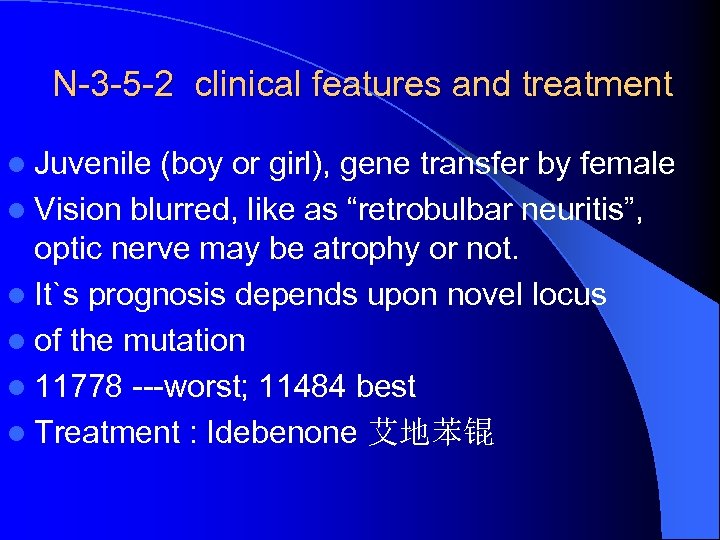 N-3-5-2 clinical features and treatment

- Juvenile (boy or girl), gene transfer by female
- Vision blurred, like as “retrobulbar neuritis”, optic nerve may be atrophy or not.
- It`s prognosis depends upon novel locus
- of the mutation
- 11778 ---worst; 11484 best
- Treatment : Idebenone 艾地苯锟